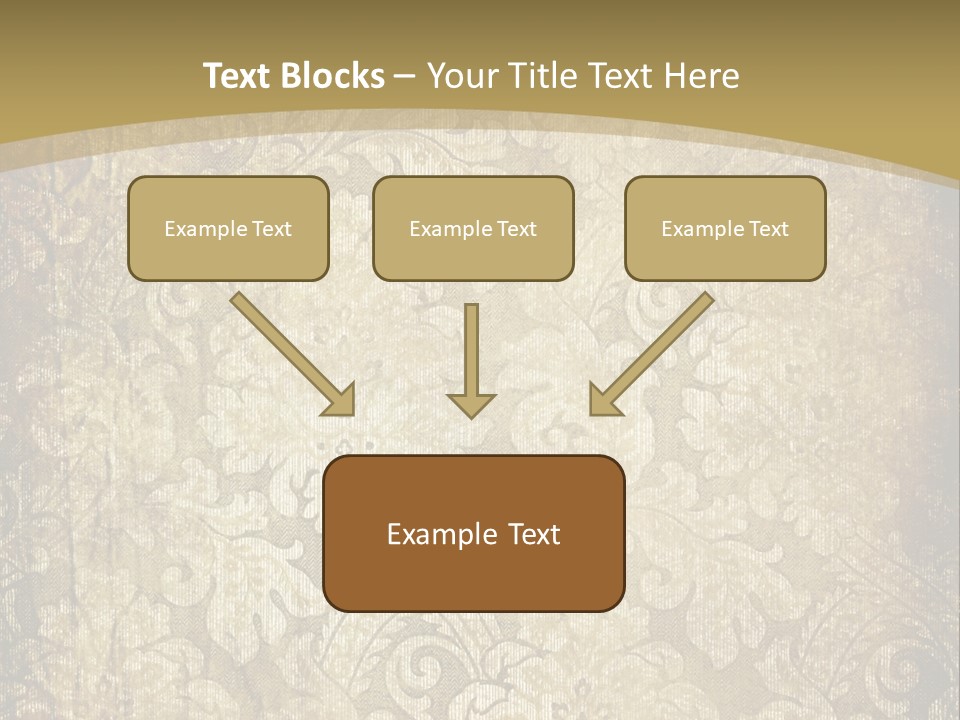 Text Blocks – Your Title Text Here

Example Text

Example Text

Example Text

Example Text